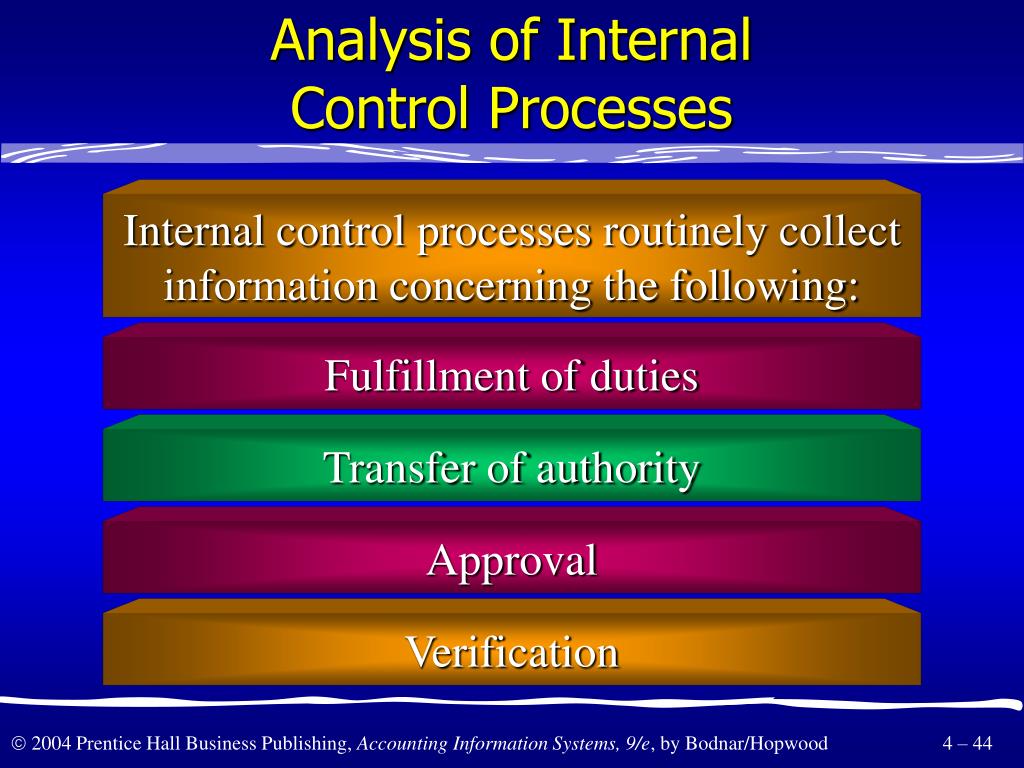 Analysis of Internal Control Processes

Internal control processes routinely collect information concerning the following:

Fulfillment of duties

Transfer of authority

Approval

Verification

© 2004 Prentice Hall Business Publishing, Accounting Information Systems, 9/e, by Bodnar/Hopwood

4 – 44